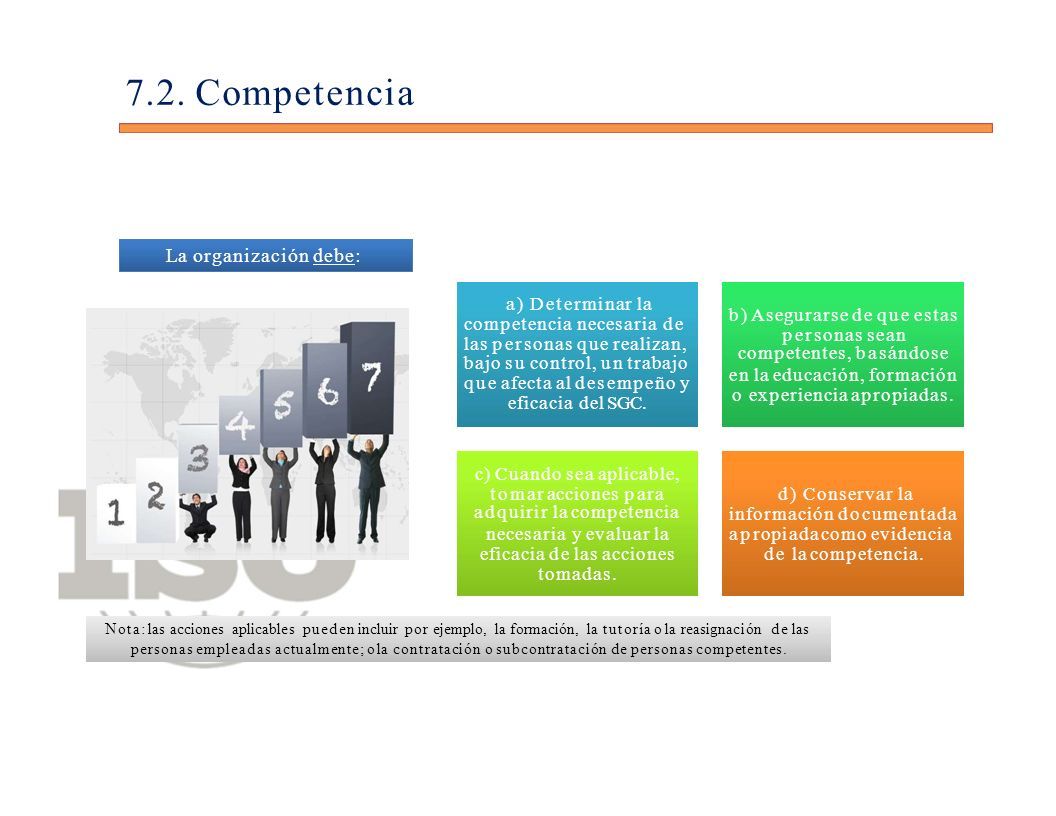 7.2. Competencia

La organización debe:

1 2 3 4 5 6 7

a) Determinar la competencia necesaria de las personas que realizan, bajo su control, un trabajo que afecta al desempeño y eficacia del SGC.

b) Asegurarse de que estas personas sean competentes, basándose en la educación, formación o experiencia apropiadas.

c) Cuando sea aplicable, tomar acciones para adquirir la competencia necesaria y evaluar la eficacia de las acciones tomadas.

d) Conservar la información documentada apropiada como evidencia de la competencia.

Nota: las acciones aplicables pueden incluir por ejemplo, la formación, la tutoría o la reasignación de las personas empleadas actualmente; o la contratación o subcontratación de personas competentes.